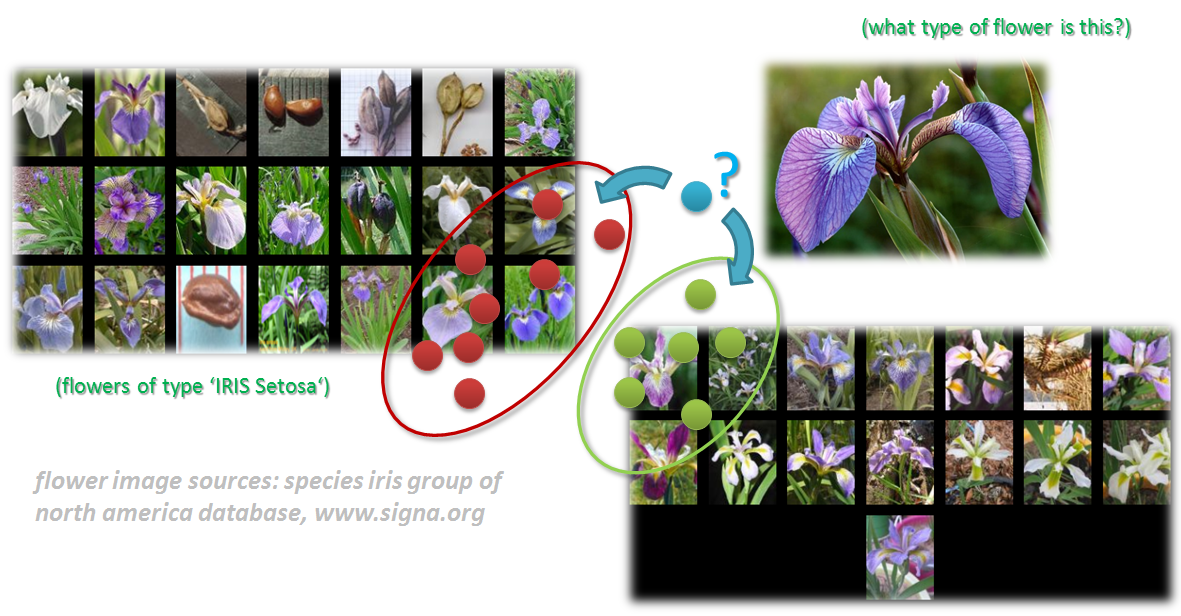 (what type of flower is this?)

?

(flowers of type 'IRIS Setosa')

flower image sources: species iris group of north america database, www.signa.org